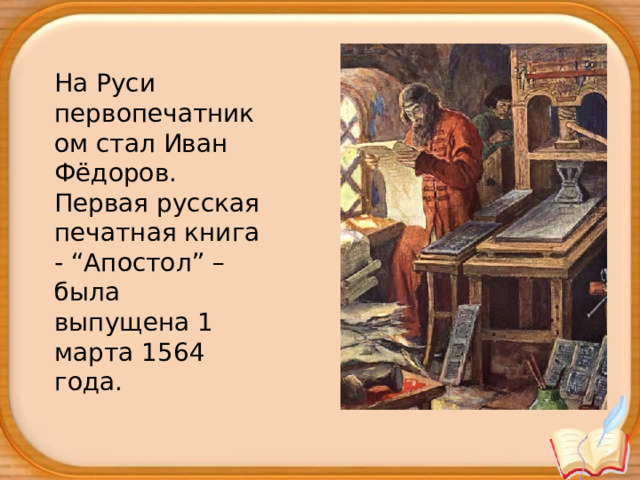 На Руси первопечатником стал Иван Фёдоров. Первая русская печатная книга - “Апостол” – была выпущена 1 марта 1564 года.